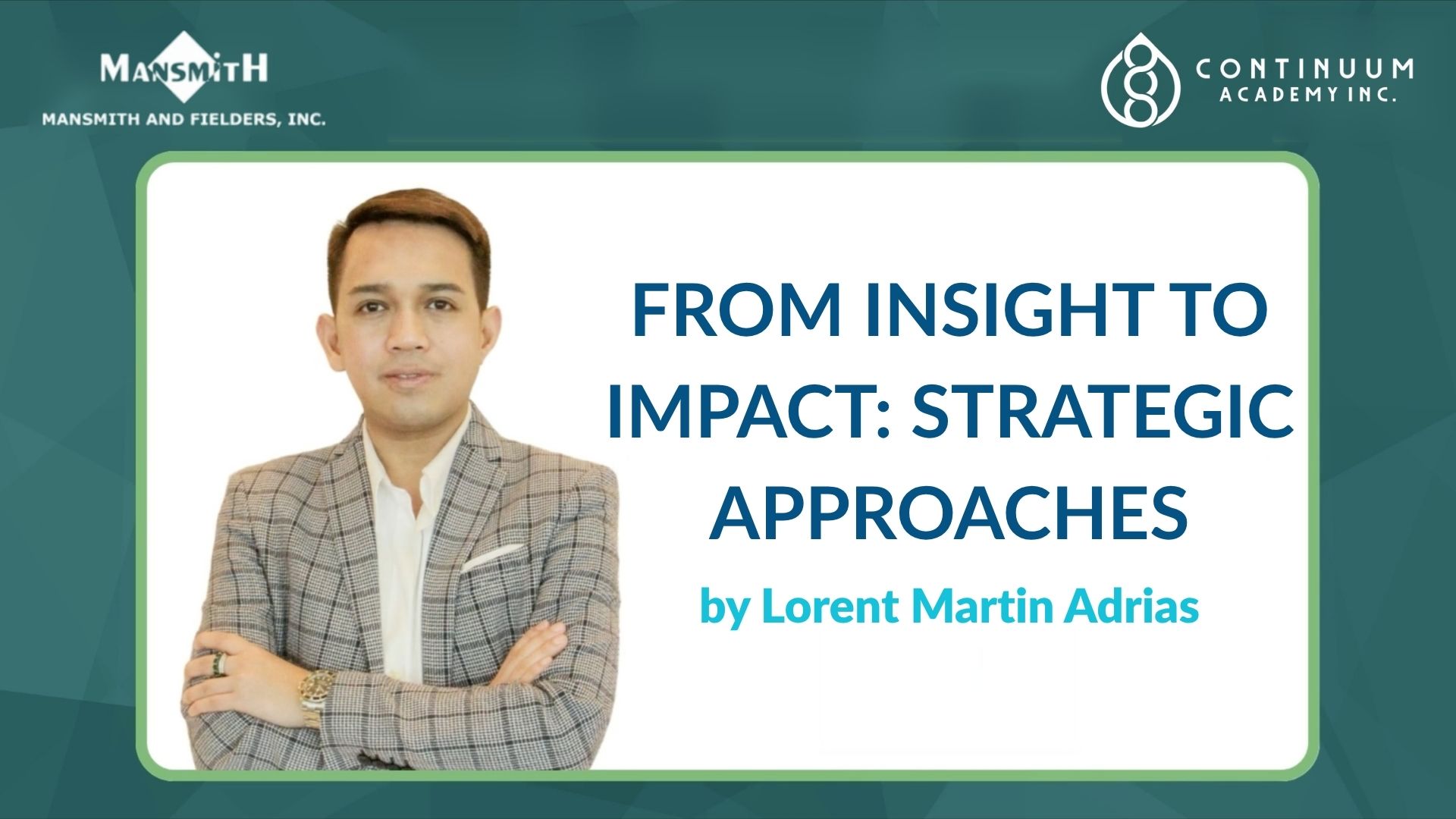 MANSMITH
MANSMITH AND FIELDERS, INC.

CONTINUUM
ACADEMY INC.

FROM INSIGHT TO IMPACT: STRATEGIC APPROACHES

by Lorent Martin Adrias